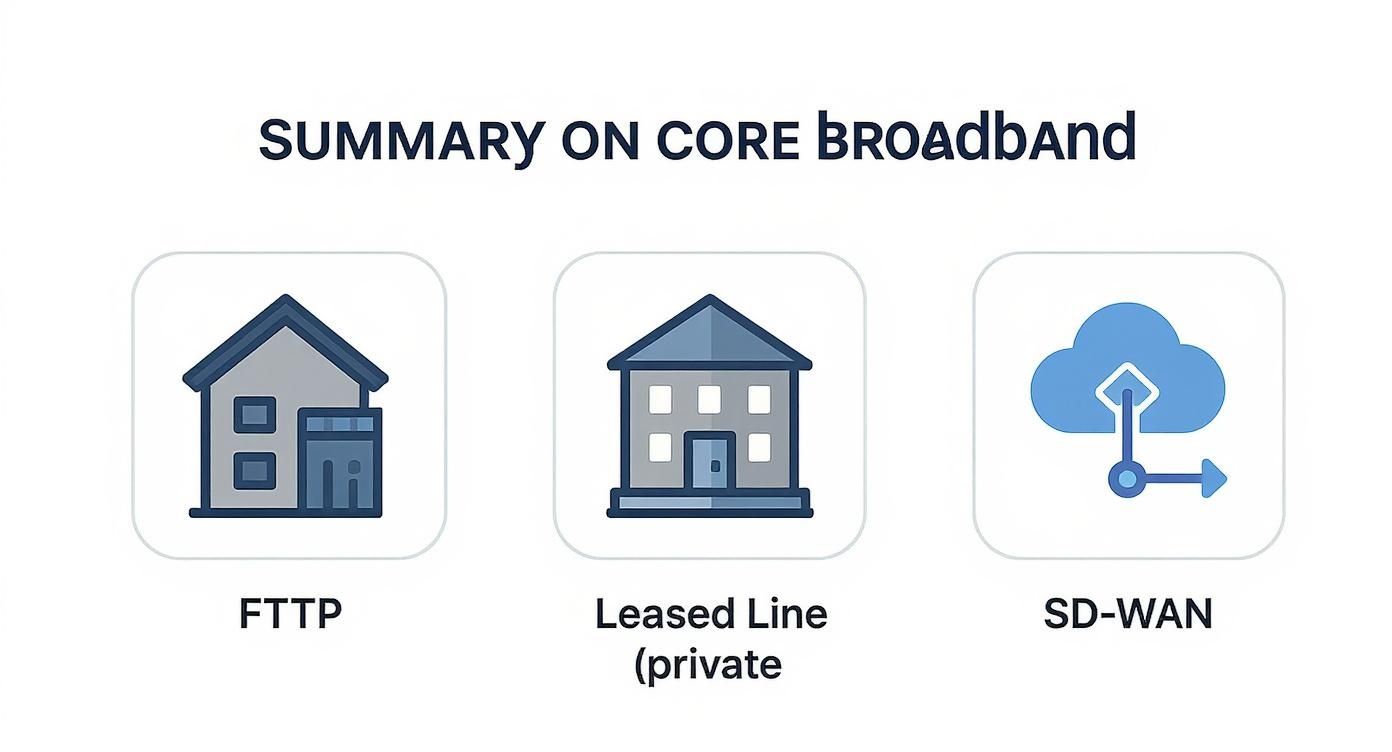 SUMMARY ON CORE BROadband

FTTP

Leased Line (private

SD-WAN